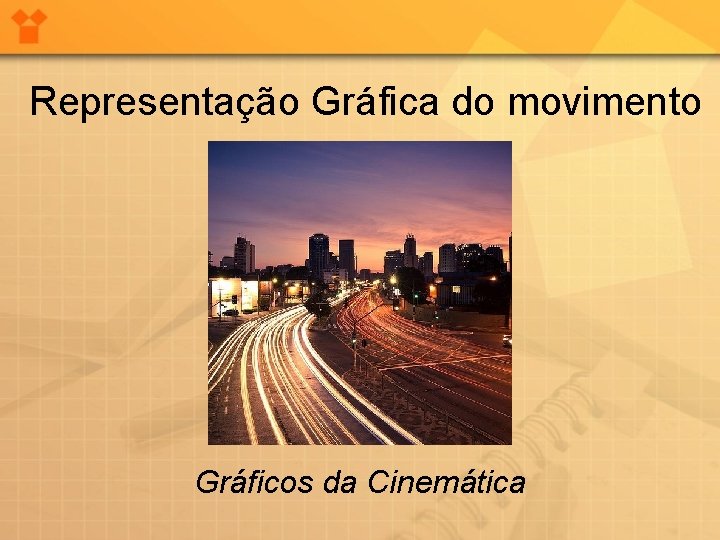 Representação Gráfica do movimento

Gráficos da Cinemática